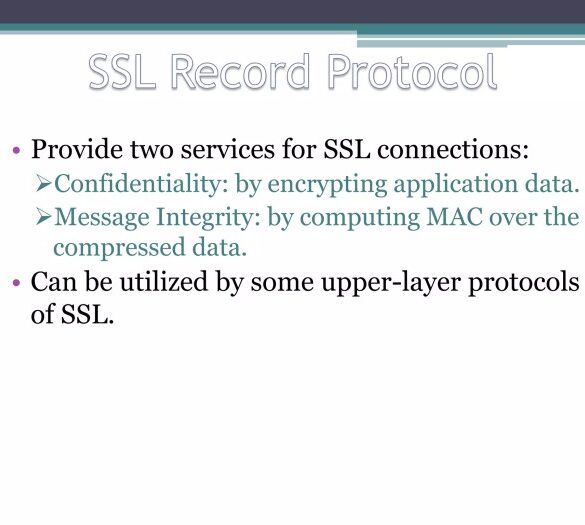 SSL Record Protocol

• Provide two services for SSL connections:
➢Confidentiality: by encrypting application data.
➢Message Integrity: by computing MAC over the compressed data.

• Can be utilized by some upper-layer protocols of SSL.